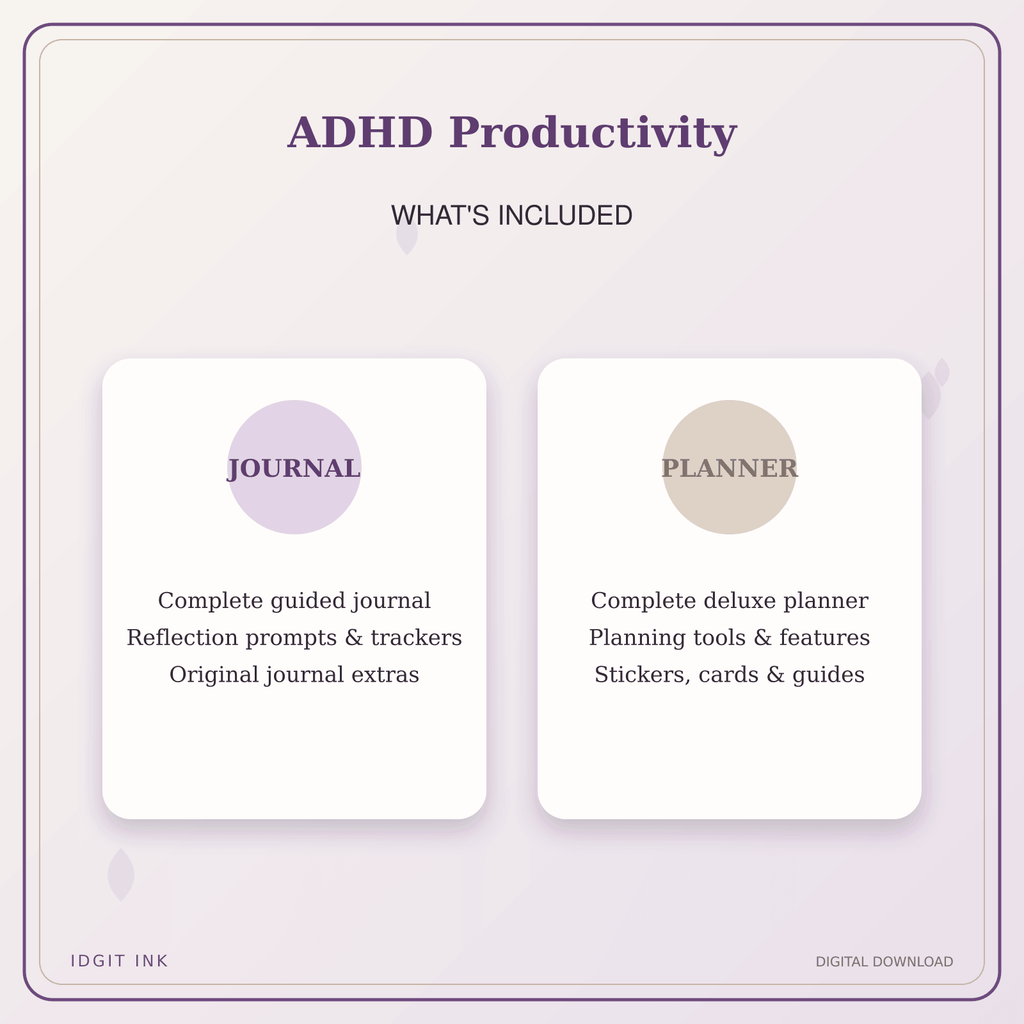 ADHD Productivity

WHAT'S INCLUDED

JOURNAL

Complete guided journal
Reflection prompts & trackers
Original journal extras

PLANNER

Complete deluxe planner
Planning tools & features
Stickers, cards & guides

IDGIT INK

DIGITAL DOWNLOAD